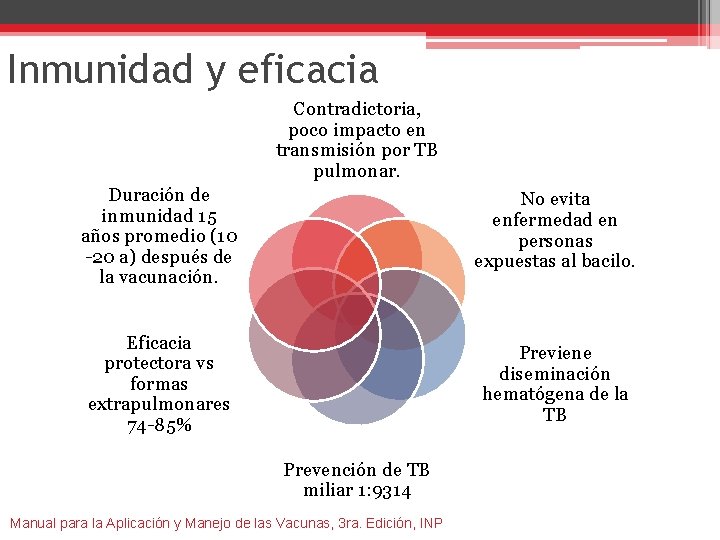 Inmunidad y eficacia

Contradictoria, poco impacto en transmisión por TB pulmonar.

No evita enfermedad en personas expuestas al bacilo.

Previene diseminación hematógena de la TB

Prevención de TB miliar 1:9314

Eficacia protectora vs formas extrapulmonares 74-85%

Duración de inmunidad 15 años promedio (10 -20 a) después de la vacunación.

Manual para la Aplicación y Manejo de las Vacunas, 3ra. Edición, INP